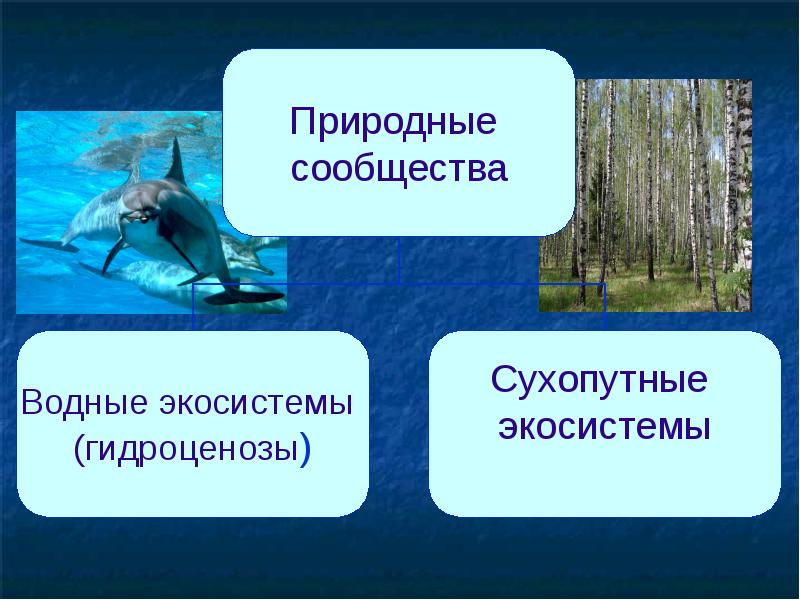 Природные сообщества

Водные экосистемы (гидроценозы)

Сухопутные экосистемы